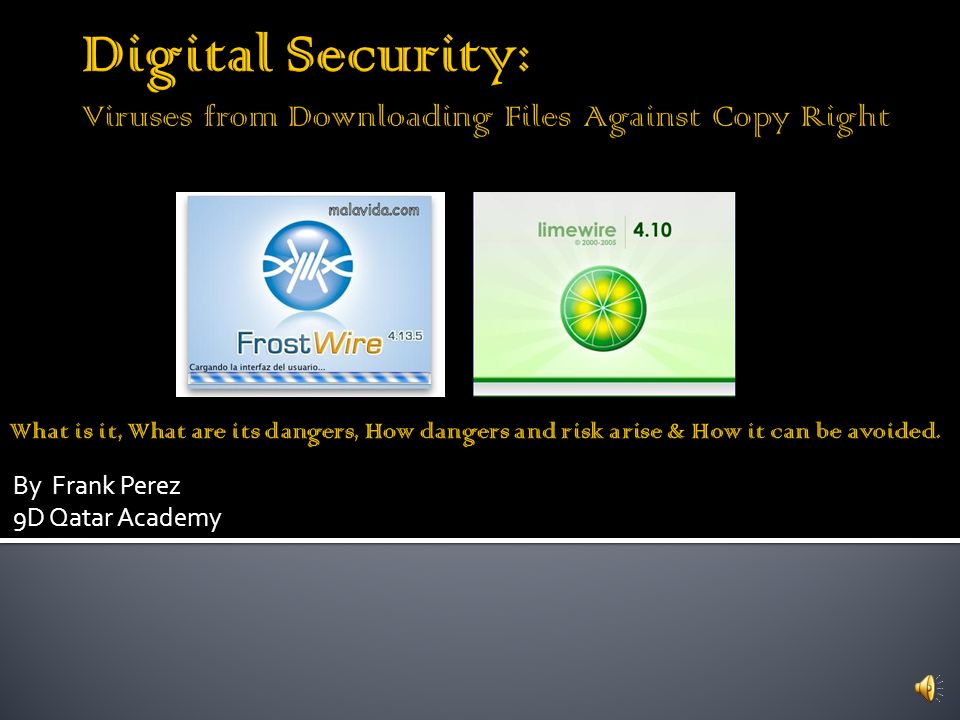 Digital Security:

Viruses from Downloading Files Against Copy Right

malavida.com

FrostWire 4.13.5

Cargando la interfaz del usuario...

limewire 4.10

© 2000-2005

What is it, What are its dangers, How dangers and risk arise & How it can be avoided.

By Frank Perez
9D Qatar Academy